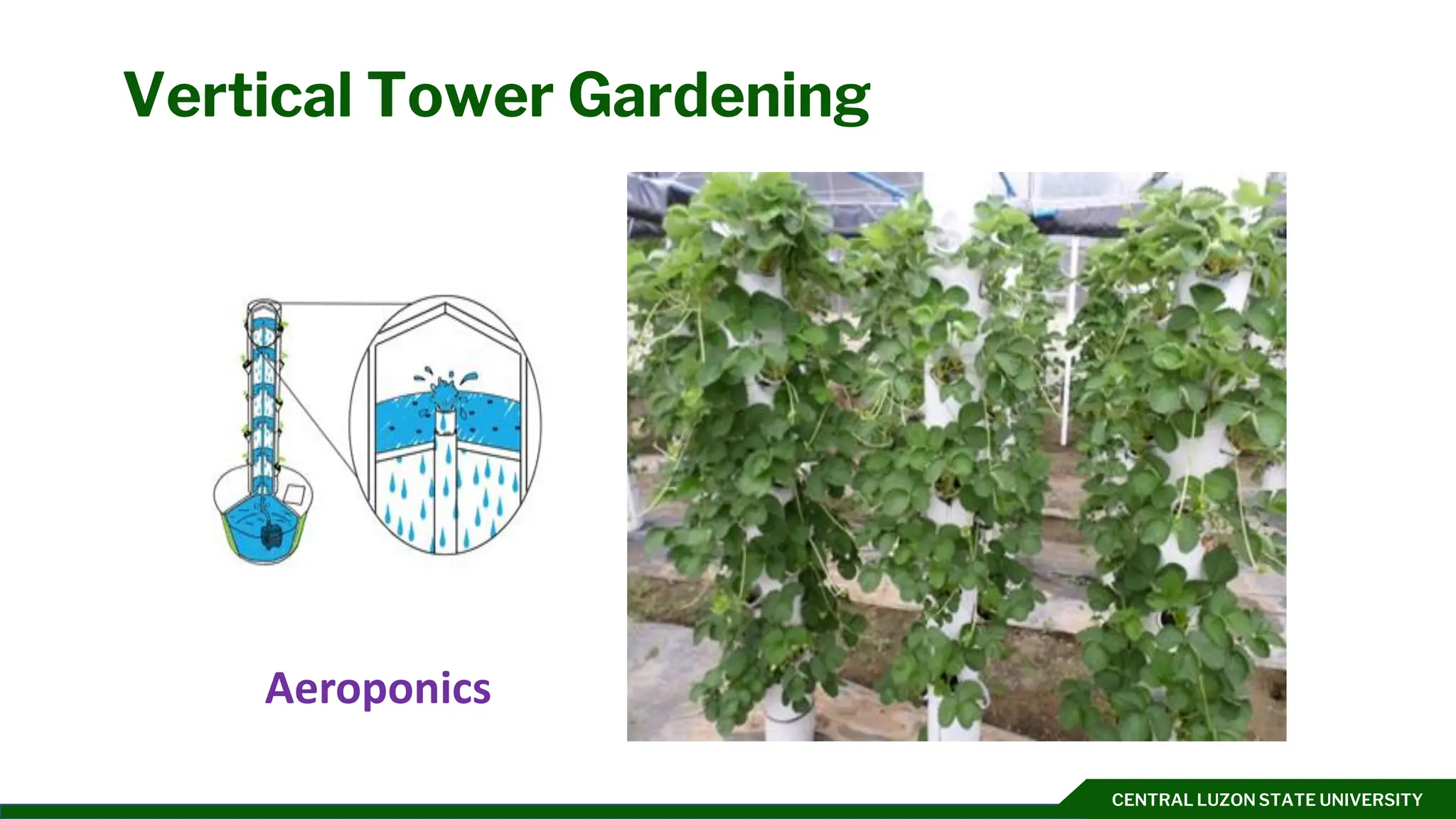 Vertical Tower Gardening

Aeroponics

CENTRAL LUZON STATE UNIVERSITY